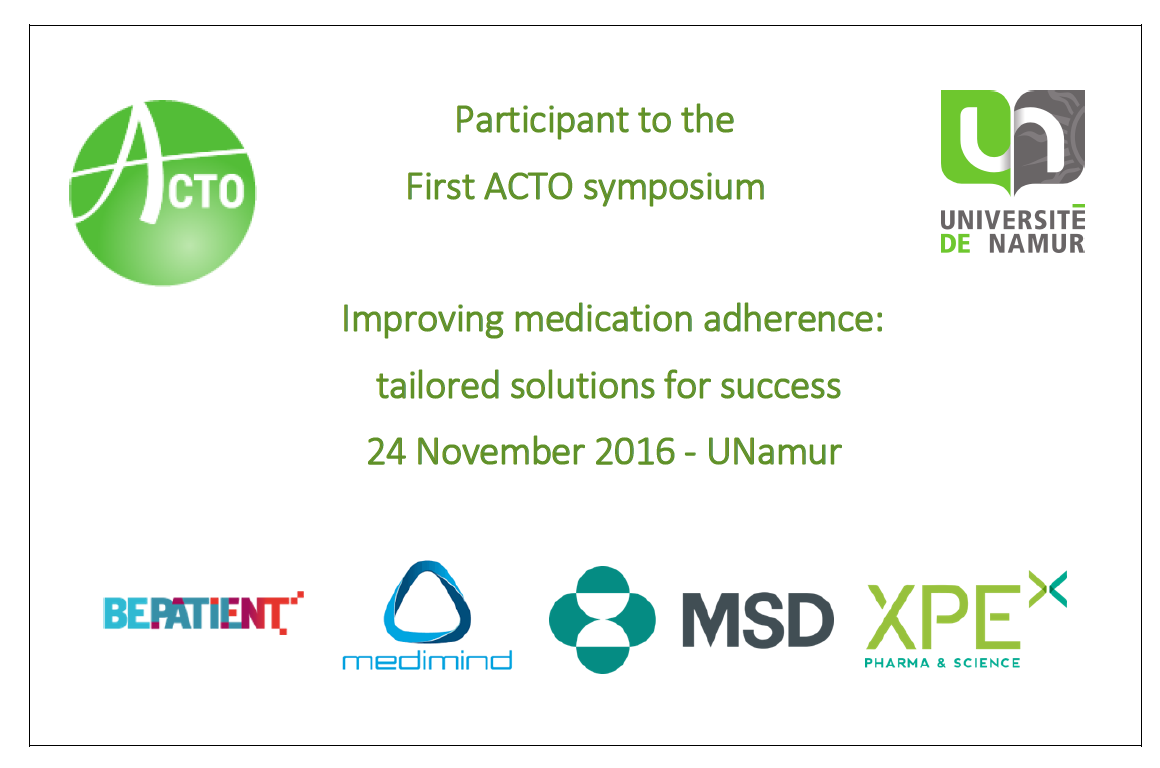 ACTO

Participant to the

First ACTO symposium

UNIVERSITÉ DE NAMUR

Improving medication adherence:

tailored solutions for success

24 November 2016 - UNamur

BEPATIENT

medimind

MSD

XPE PHARMA & SCIENCE